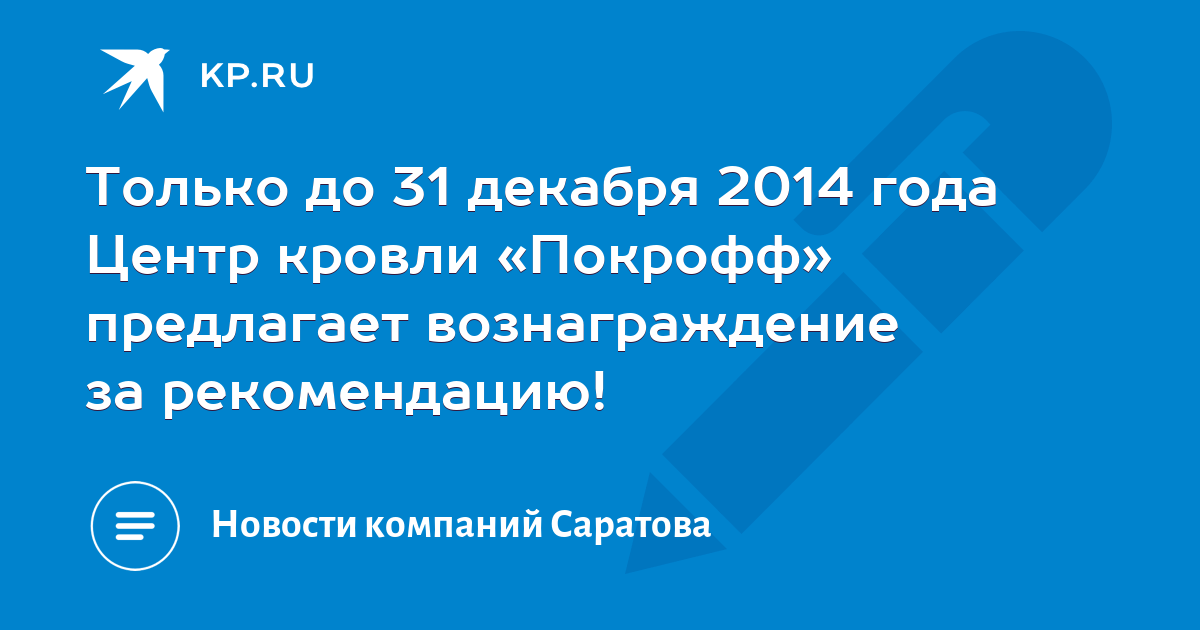 KP.RU

Только до 31 декабря 2014 года Центр кровли «Покрофф» предлагает вознаграждение за рекомендацию!

Новости компаний Саратова